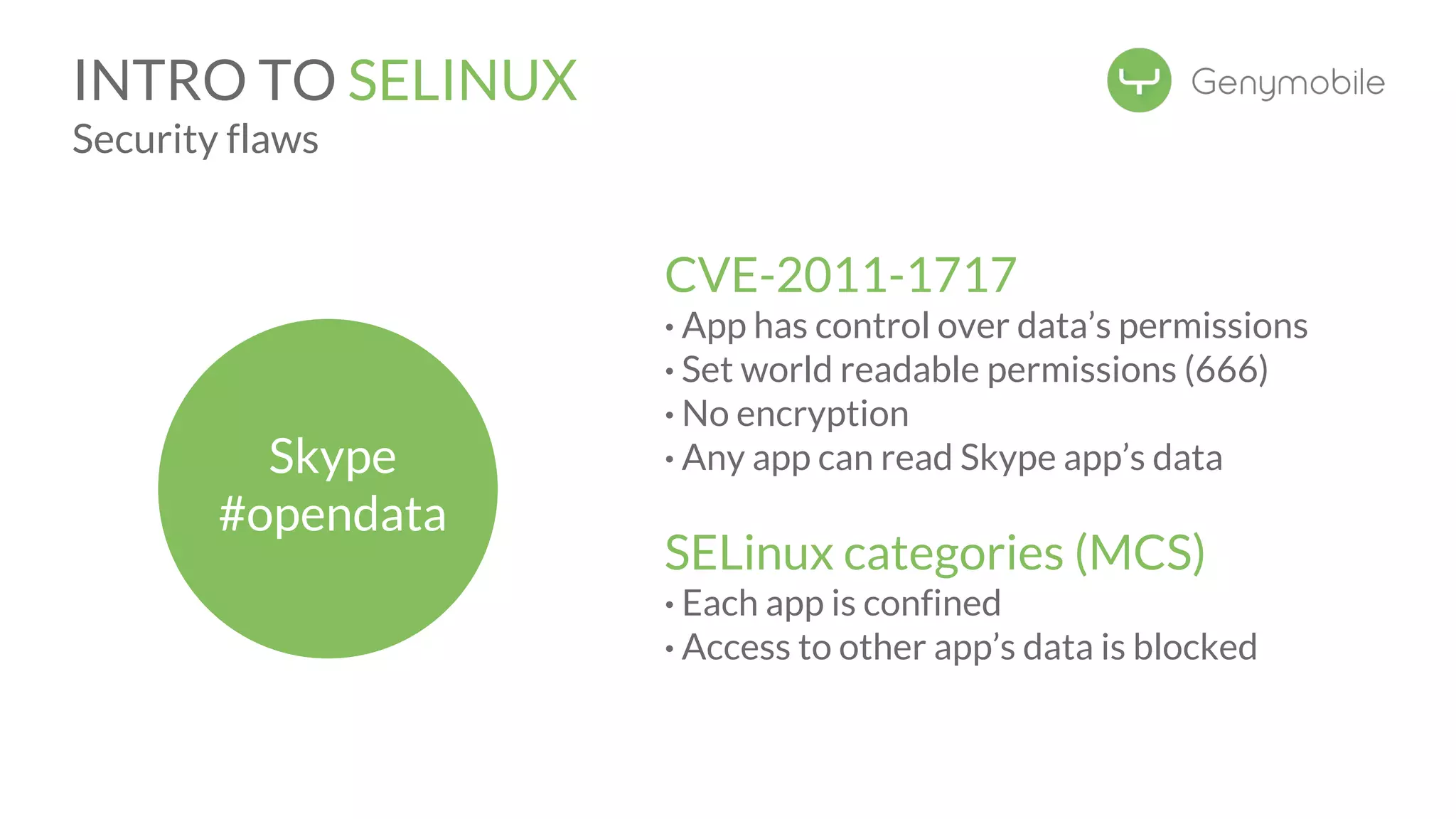 INTRO TO SELINUX
Security flaws

Genymobile

Skype
#opendata

CVE-2011-1717
• App has control over data's permissions
• Set world readable permissions (666)
• No encryption
• Any app can read Skype app's data

SELinux categories (MCS)
• Each app is confined
• Access to other app's data is blocked